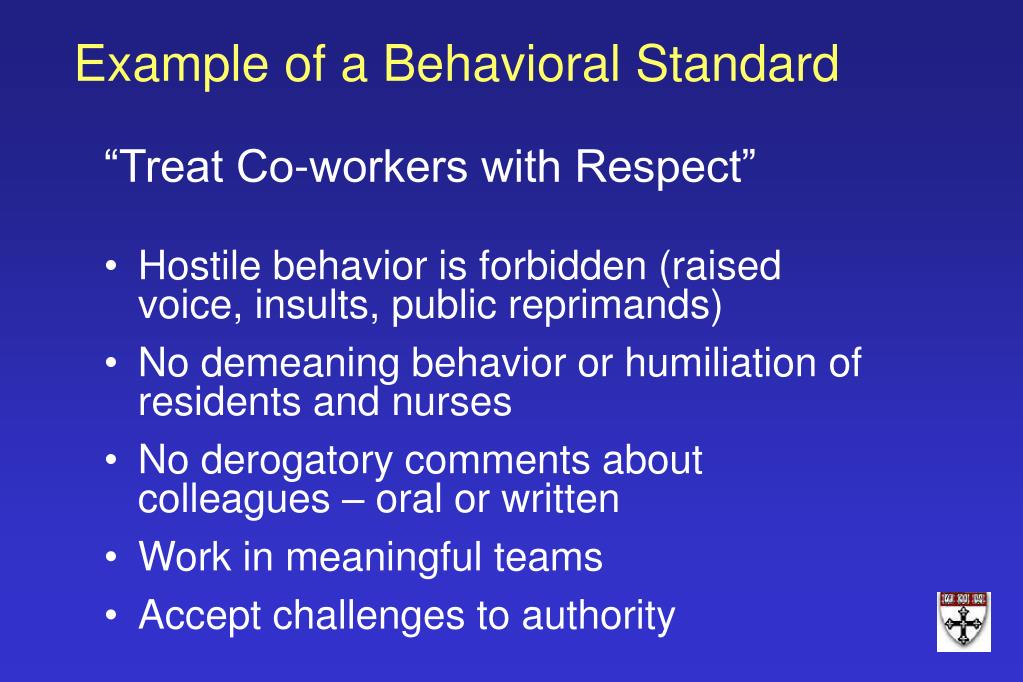 Example of a Behavioral Standard

“Treat Co-workers with Respect”

• Hostile behavior is forbidden (raised voice, insults, public reprimands)
• No demeaning behavior or humiliation of residents and nurses
• No derogatory comments about colleagues – oral or written
• Work in meaningful teams
• Accept challenges to authority